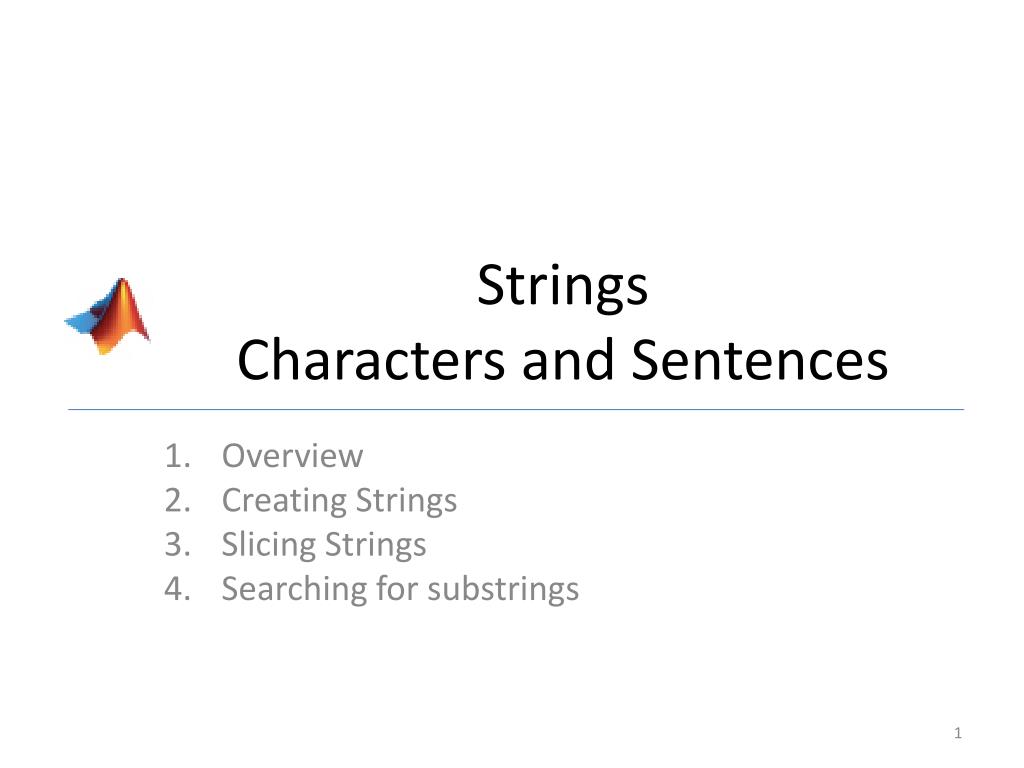 Strings
Characters and Sentences

1. Overview
2. Creating Strings
3. Slicing Strings
4. Searching for substrings

1